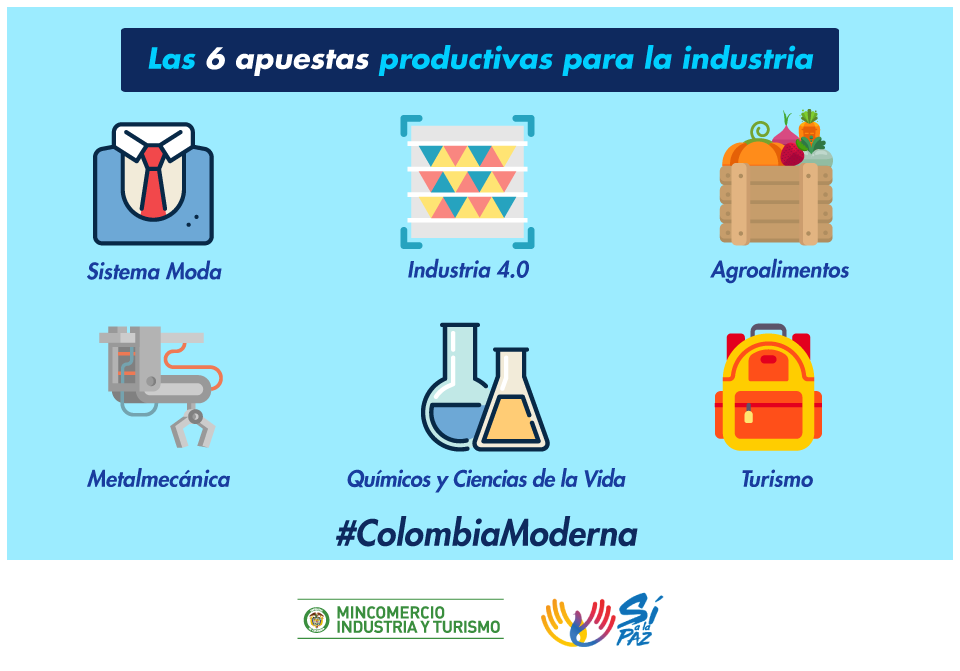 Las 6 apuestas productivas para la industria

Sistema Moda

Industria 4.0

Agroalimentos

Metalmecánica

Químicos y Ciencias de la Vida

Turismo

#ColombiaModerna

MINCOMERCIO
INDUSTRIA Y TURISMO

Sí a la PAZ